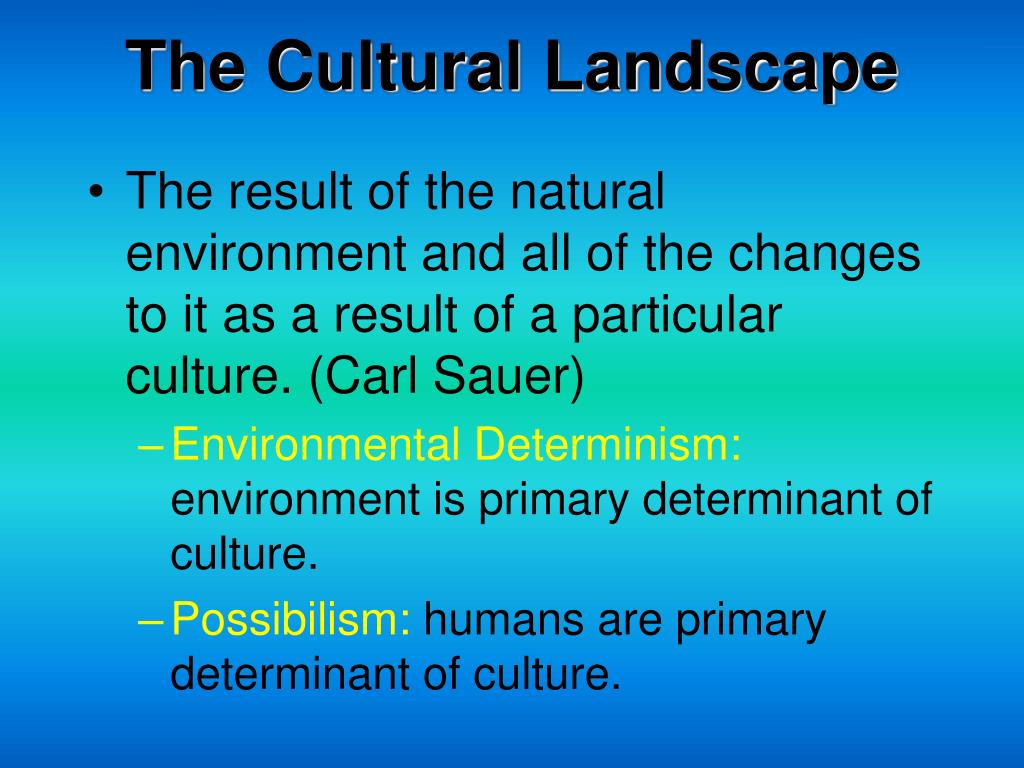 The Cultural Landscape

• The result of the natural environment and all of the changes to it as a result of a particular culture. (Carl Sauer)

– Environmental Determinism: environment is primary determinant of culture.

– Possibilism: humans are primary determinant of culture.